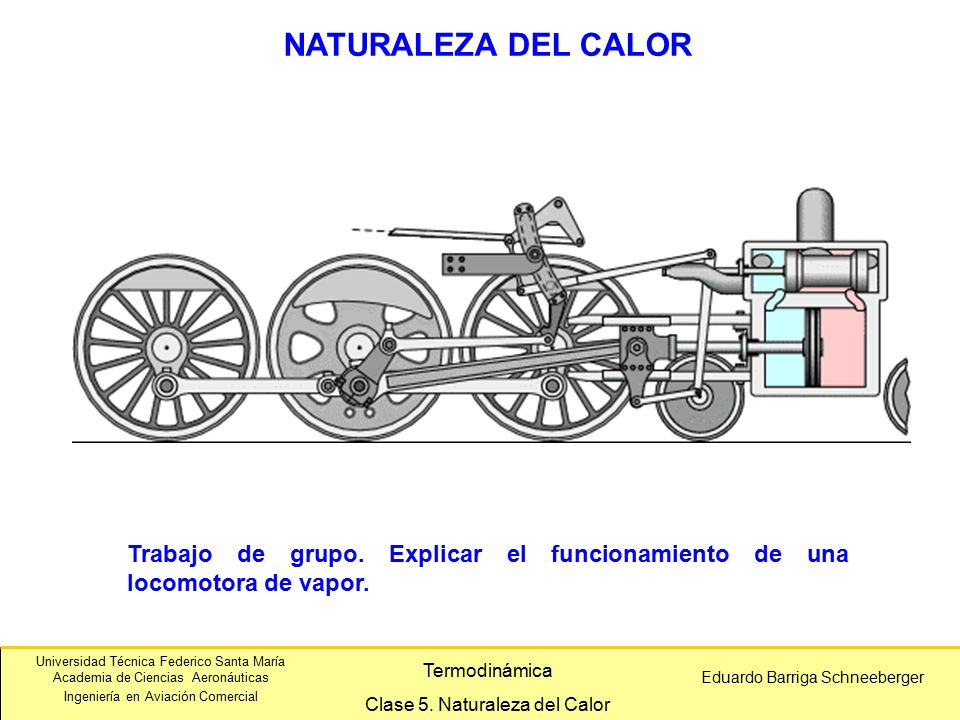 NATURALEZA DEL CALOR

Trabajo de grupo. Explicar el funcionamiento de una locomotora de vapor.

Universidad Técnica Federico Santa María
Academia de Ciencias Aeronáuticas
Ingeniería en Aviación Comercial

Termodinámica
Clase 5. Naturaleza del Calor

Eduardo Barriga Schneeberger